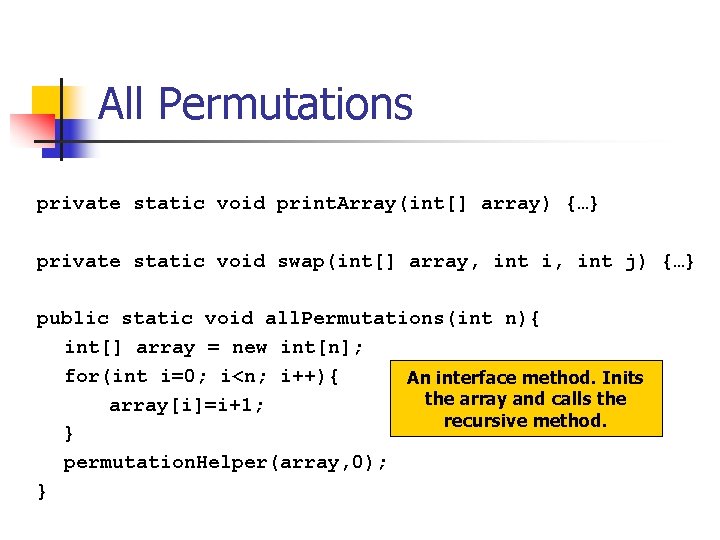 All Permutations

private static void printArray(int[] array) {…}

private static void swap(int[] array, int i, int j) {…}

public static void allPermutations(int n){
int[] array = new int[n];
for(int i=0; i<n; i++){
array[i]=i+1;
}
permutationHelper(array,0);
}

An interface method. Inits the array and calls the recursive method.